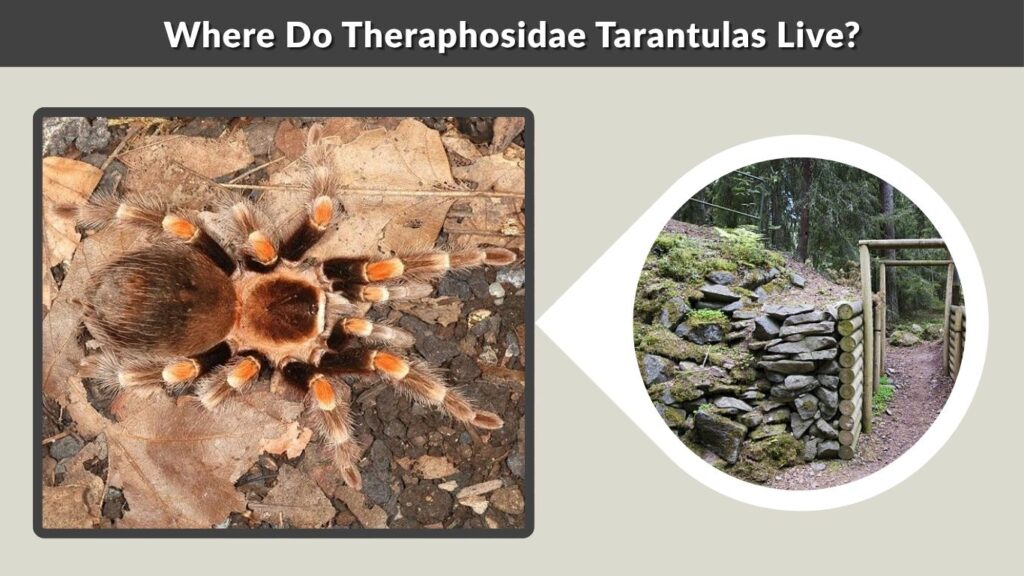 Where Do Theraphosidae Tarantulas Live?